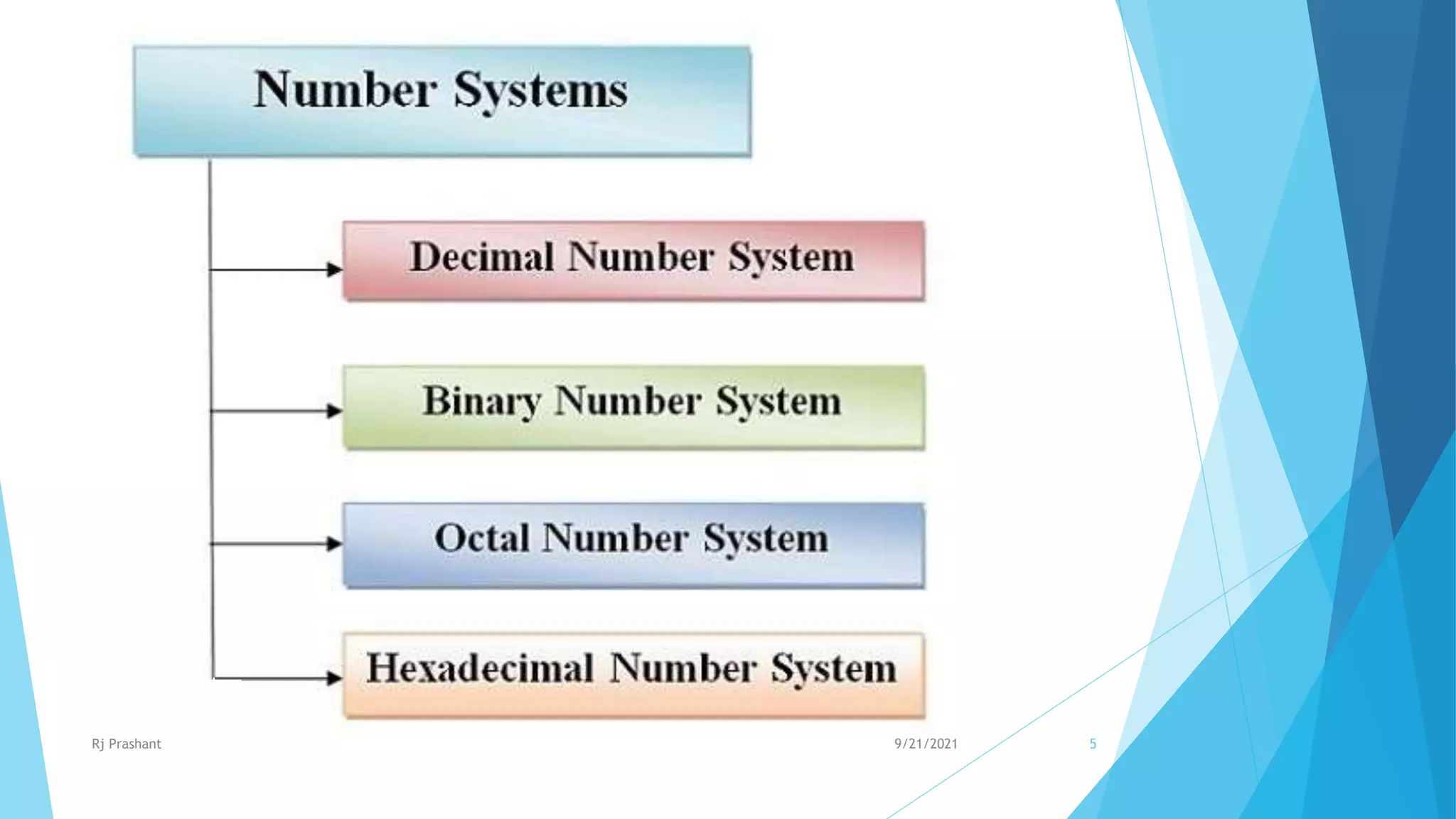 Number Systems

Decimal Number System

Binary Number System

Octal Number System

Hexadecimal Number System

Rj Prashant

9/21/2021

5